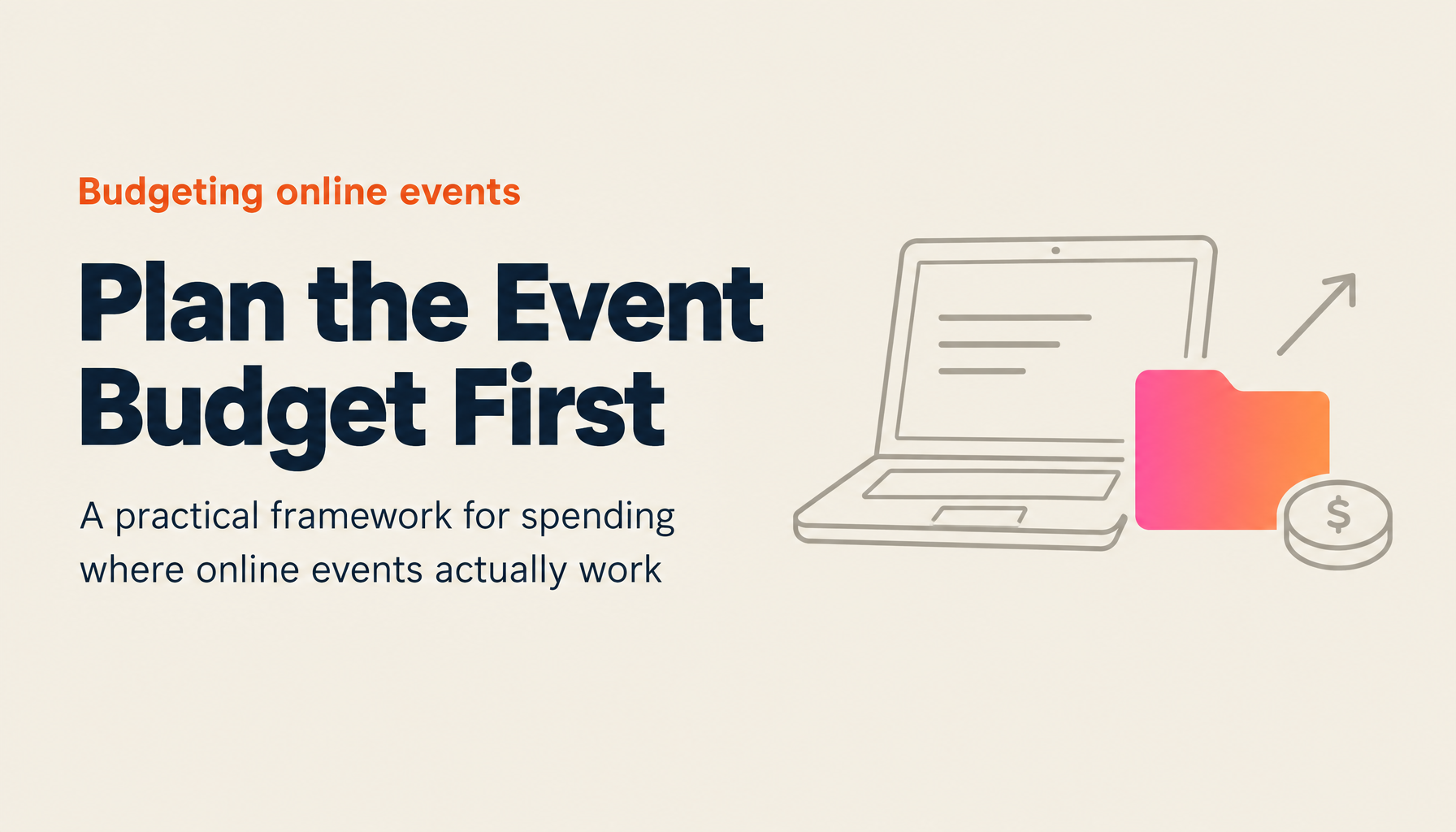 Budgeting online events

Plan the Event Budget First

A practical framework for spending where online events actually work

$